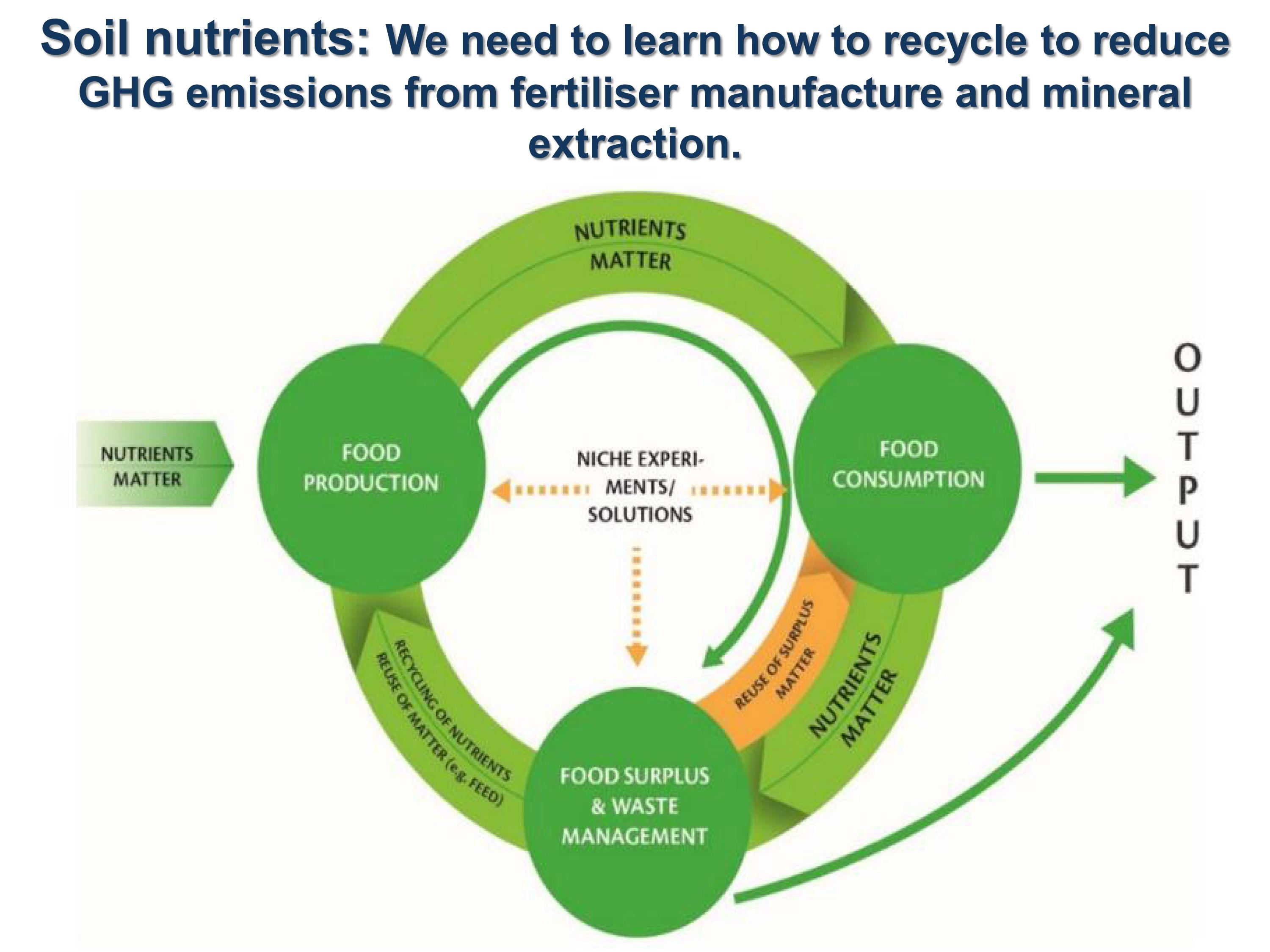 Soil nutrients: We need to learn how to recycle to reduce GHG emissions from fertiliser manufacture and mineral extraction.

NUTRIENTS MATTER

NUTRIENTS MATTER

FOOD PRODUCTION

NICHE EXPERIMENTS/ SOLUTIONS

FOOD CONSUMPTION

OUTPUT

RECYCLING OF NUTRIENTS REUSE OF MATTER (e.g. FEED)

REUSE OF SURPLUS MATTER

NUTRIENTS MATTER

FOOD SURPLUS & WASTE MANAGEMENT